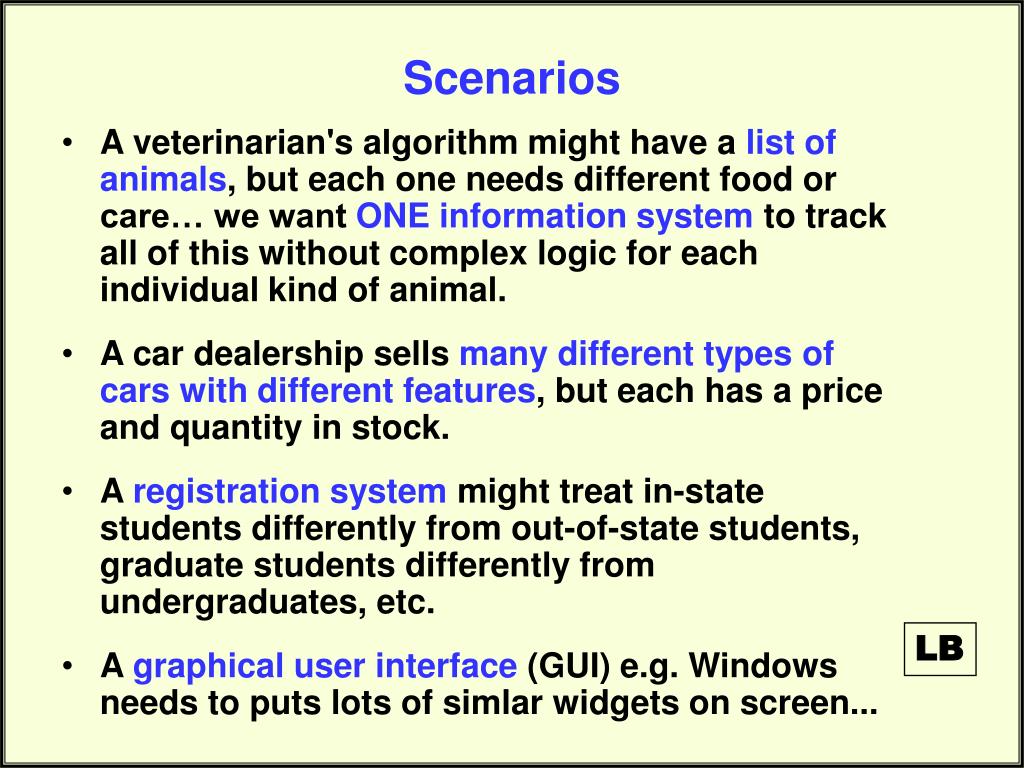 Scenarios

• A veterinarian's algorithm might have a list of animals, but each one needs different food or care… we want ONE information system to track all of this without complex logic for each individual kind of animal.

• A car dealership sells many different types of cars with different features, but each has a price and quantity in stock.

• A registration system might treat in-state students differently from out-of-state students, graduate students differently from undergraduates, etc.

LB

• A graphical user interface (GUI) e.g. Windows needs to puts lots of simlar widgets on screen...